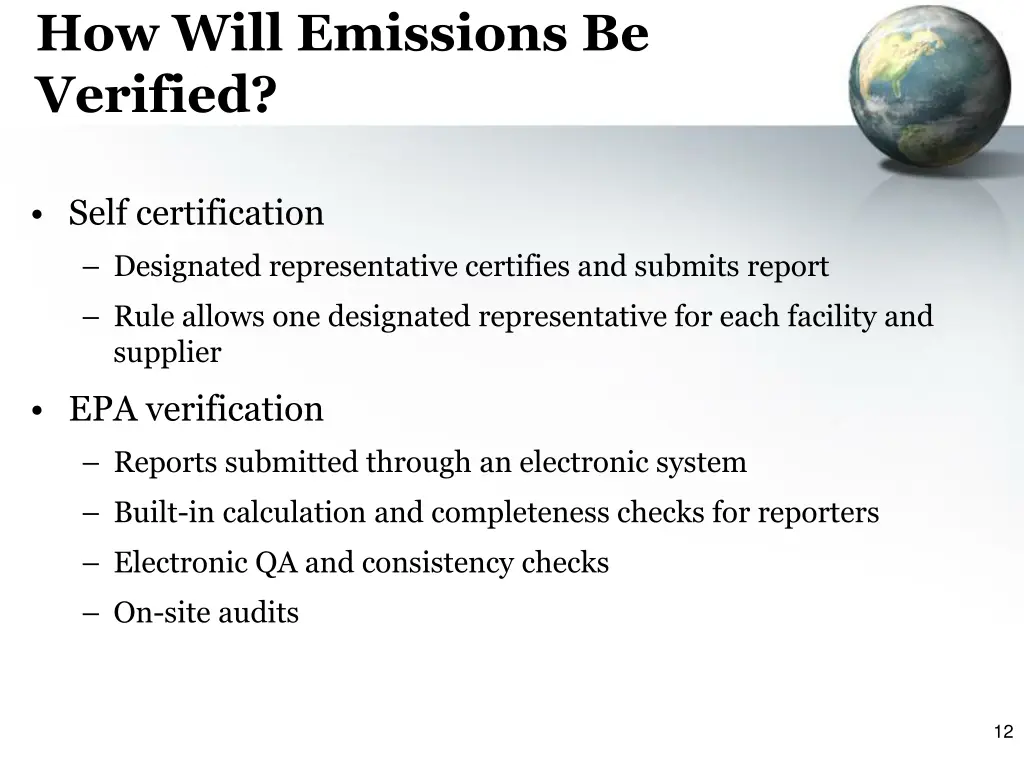 How Will Emissions Be Verified?

• Self certification
  – Designated representative certifies and submits report
  – Rule allows one designated representative for each facility and supplier

• EPA verification
  – Reports submitted through an electronic system
  – Built-in calculation and completeness checks for reporters
  – Electronic QA and consistency checks
  – On-site audits

12